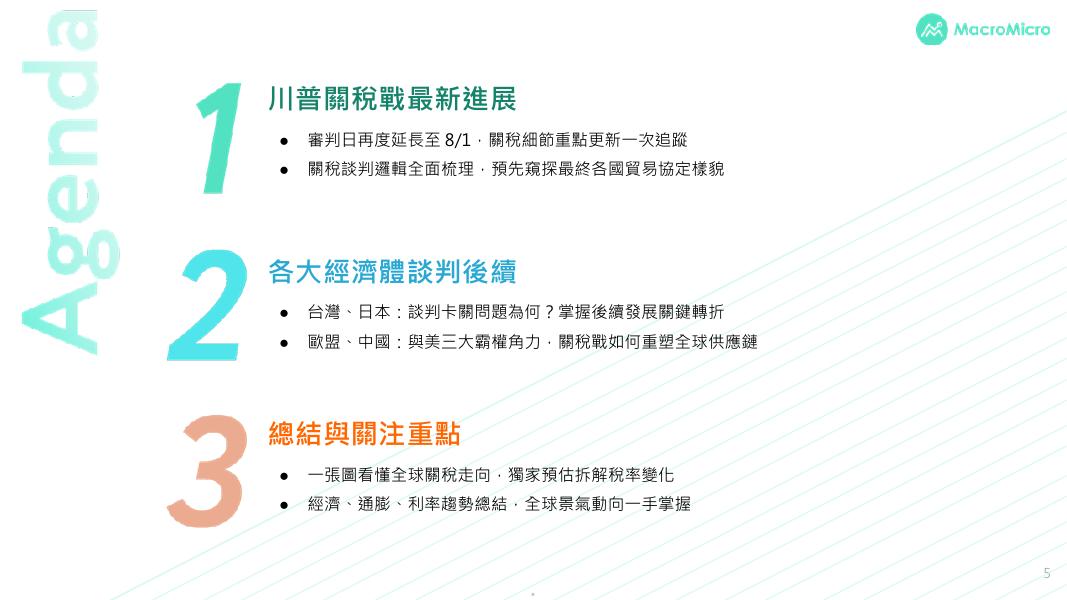 Agenda

MacroMicro

1 川普關稅戰最新進展

● 審判日再度延長至 8/1，關稅細節重點更新一次追蹤
● 關稅談判邏輯全面梳理，預先窺探最終各國貿易協定樣貌

2 各大經濟體談判後續

● 台灣、日本：談判卡關問題為何？掌握後續發展關鍵轉折
● 歐盟、中國：與美三大霸權角力，關稅戰如何重塑全球供應鏈

3 總結與關注重點

● 一張圖看懂全球關稅走向，獨家預估拆解稅率變化
● 經濟、通膨、利率趨勢總結，全球景氣動向一手掌握

5